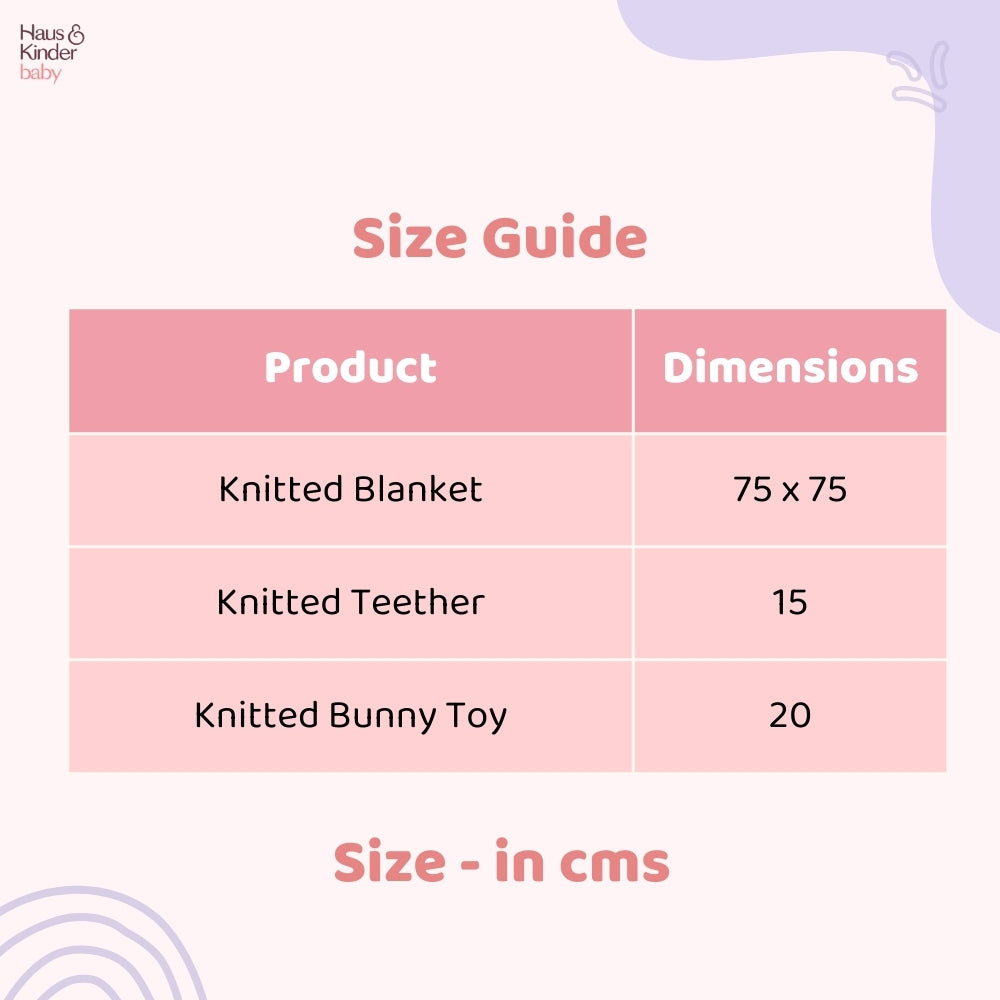 Haus & Kinder baby

Size Guide

| Product | Dimensions |
|---|---|
| Knitted Blanket | 75 x 75 |
| Knitted Teether | 15 |
| Knitted Bunny Toy | 20 |

Size - in cms